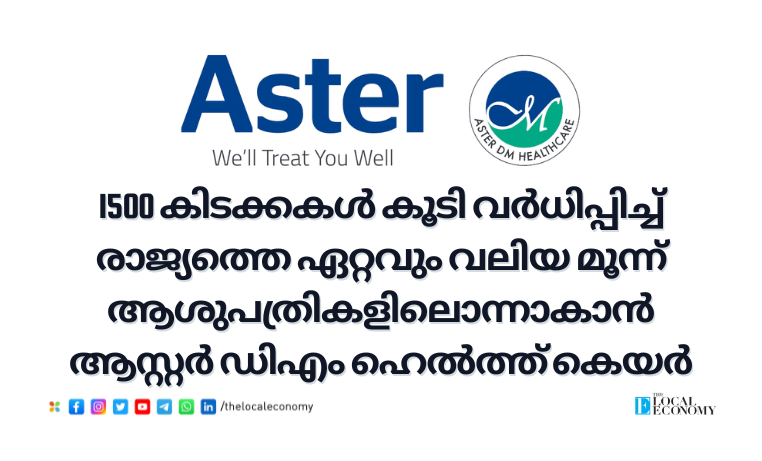 Aster
We'll Treat You Well

ASTER DM HEALTHCARE

1500 കിടക്കകൾ കൂടി വർധിപ്പിച്ച് രാജ്യത്തെ ഏറ്റവും വലിയ മൂന്ന് ആശുപത്രികളിലൊന്നാകാൻ ആസ്റ്റർ ഡിഎം ഹെൽത്ത് കെയർ

/thelocaleconomy

THE LOCAL ECONOMY